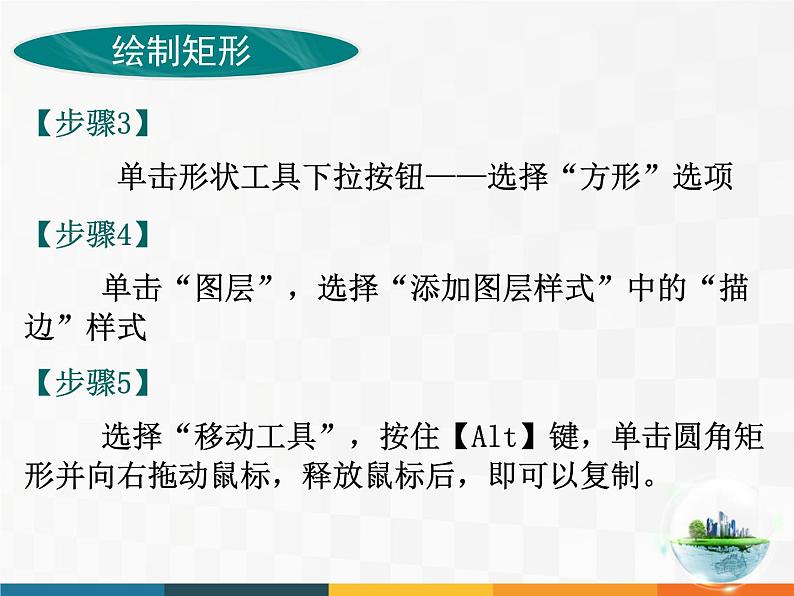 绘制矩形

【步骤3】

单击形状工具下拉按钮——选择“方形”选项

【步骤4】

单击“图层”，选择“添加图层样式”中的“描边”样式

【步骤5】

选择“移动工具”，按住【Alt】键，单击圆角矩形并向右拖动鼠标，释放鼠标后，即可以复制。